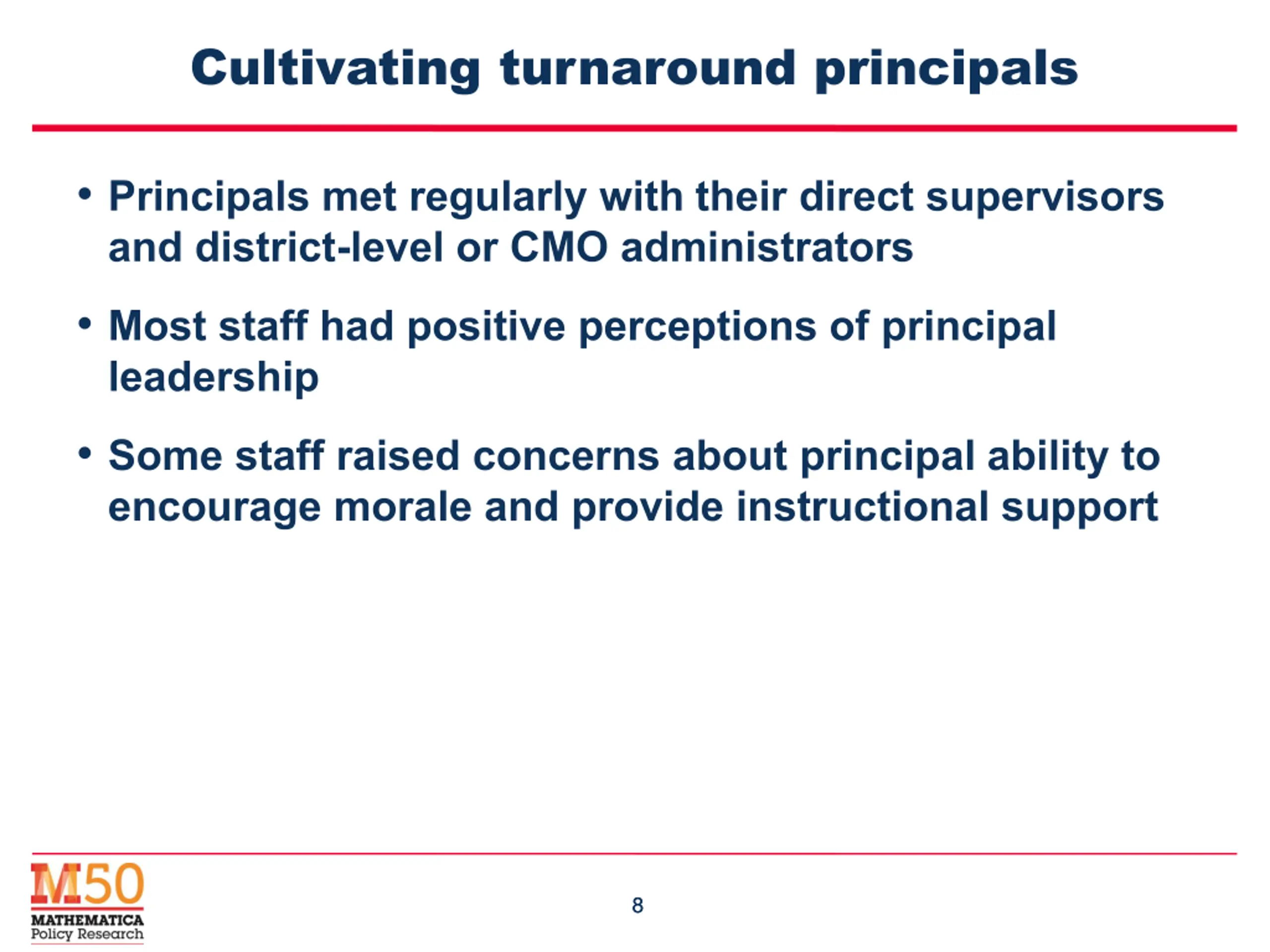 Cultivating turnaround principals

• Principals met regularly with their direct supervisors and district-level or CMO administrators

• Most staff had positive perceptions of principal leadership

• Some staff raised concerns about principal ability to encourage morale and provide instructional support

M50
MATHEMATICA
Policy Research

8